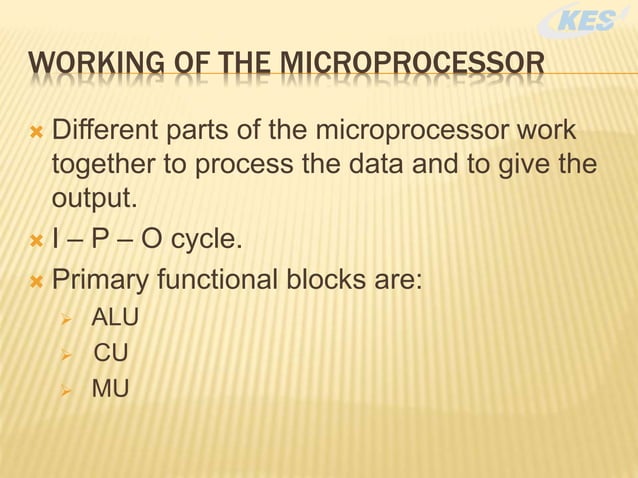 KES

WORKING OF THE MICROPROCESSOR

Different parts of the microprocessor work together to process the data and to give the output.

I – P – O cycle.

Primary functional blocks are:

ALU

CU

MU